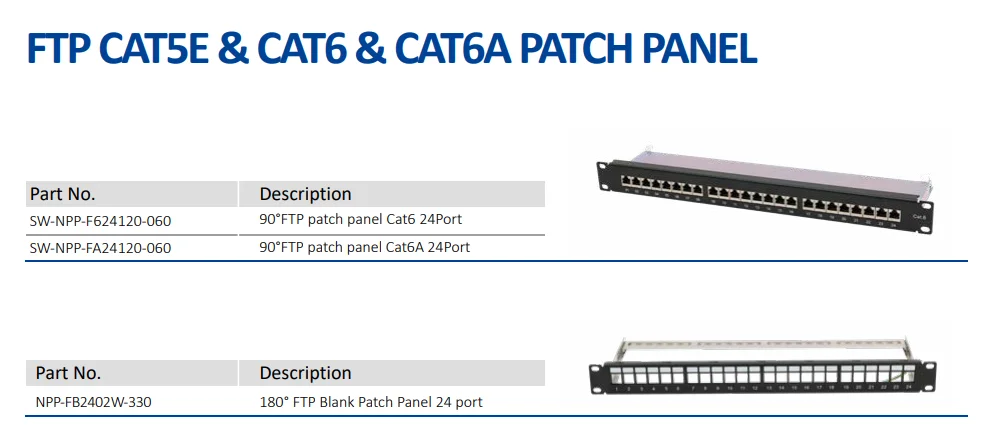 FTP CAT5E & CAT6 & CAT6A PATCH PANEL

| Part No. | Description |
|---|---|
| SW-NPP-F624120-060 | 90°FTP patch panel Cat6 24Port |
| SW-NPP-FA24120-060 | 90°FTP patch panel Cat6A 24Port |

Cat.6

| Part No. | Description |
|---|---|
| NPP-FB2402W-330 | 180° FTP Blank Patch Panel 24 port |